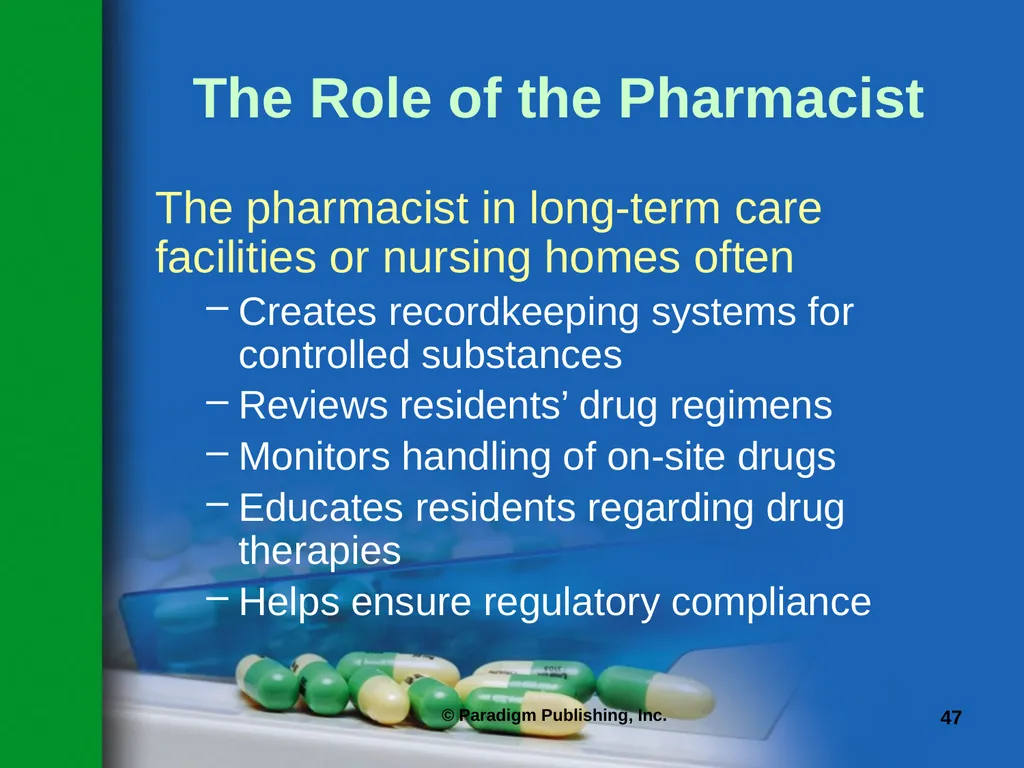 The Role of the Pharmacist

The pharmacist in long-term care facilities or nursing homes often

– Creates recordkeeping systems for controlled substances
– Reviews residents’ drug regimens
– Monitors handling of on-site drugs
– Educates residents regarding drug therapies
– Helps ensure regulatory compliance

© Paradigm Publishing, Inc.

47